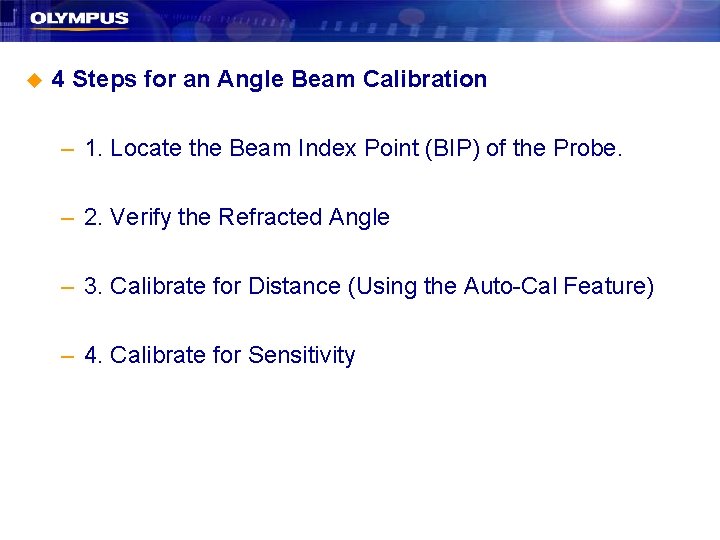 OLYMPUS

4 Steps for an Angle Beam Calibration

– 1. Locate the Beam Index Point (BIP) of the Probe.

– 2. Verify the Refracted Angle

– 3. Calibrate for Distance (Using the Auto-Cal Feature)

– 4. Calibrate for Sensitivity